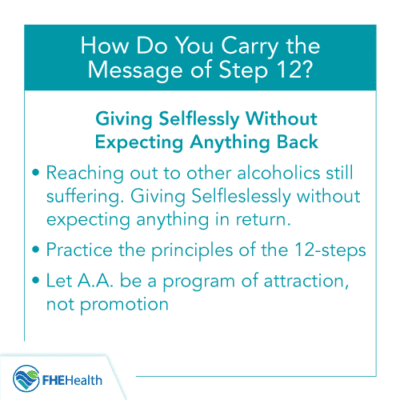 How Do You Carry the Message of Step 12?

Giving Selflessly Without Expecting Anything Back

• Reaching out to other alcoholics still suffering. Giving Selfleslessly without expecting anything in return.

• Practice the principles of the 12-steps

• Let A.A. be a program of attraction, not promotion

FHEHealth